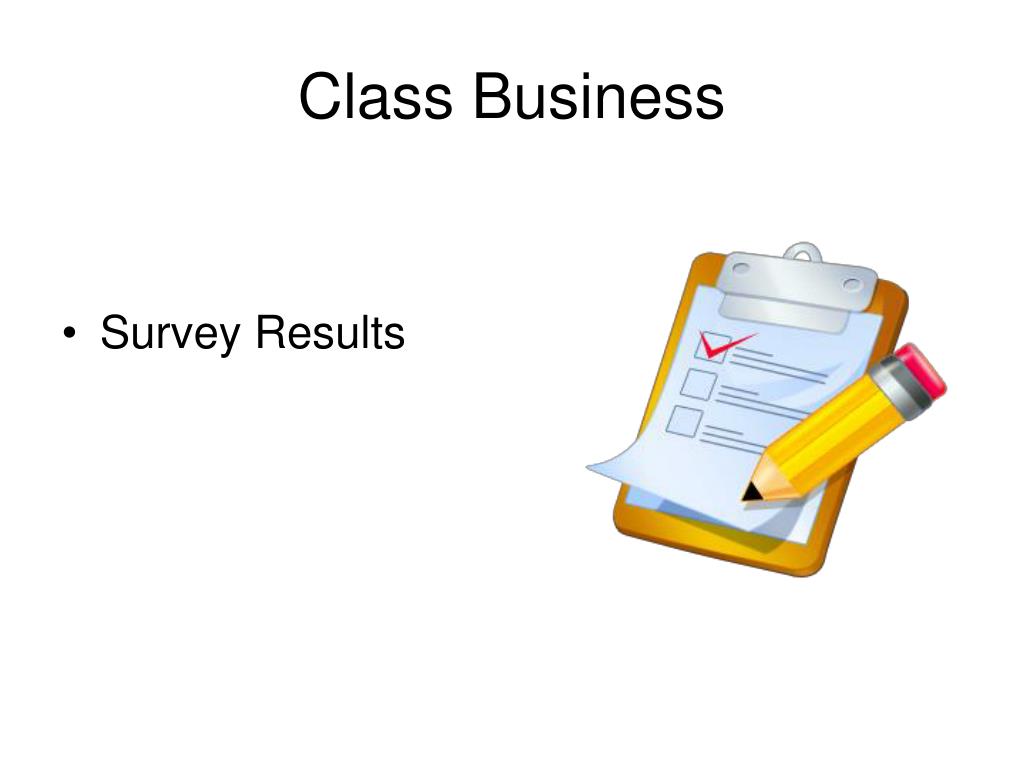 Class Business

• Survey Results